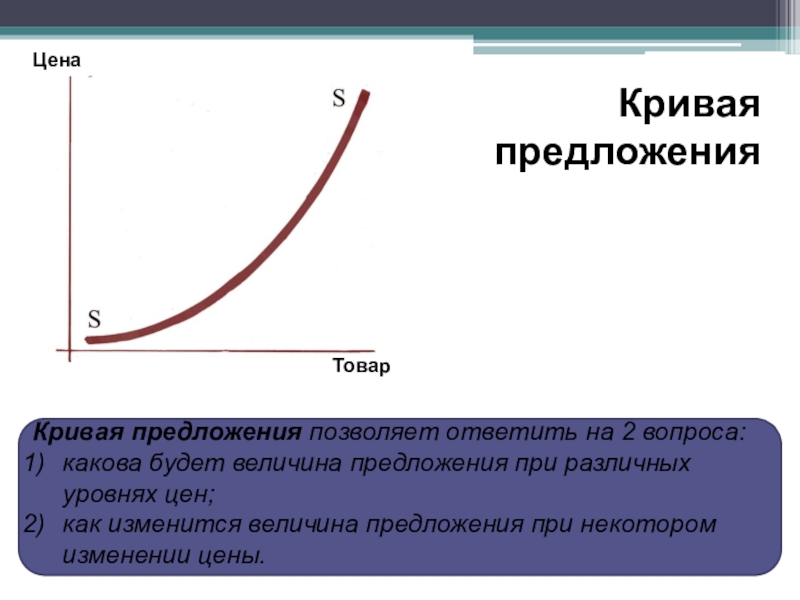 Цена

S

S

Товар

Кривая предложения

Кривая предложения позволяет ответить на 2 вопроса:
1) какова будет величина предложения при различных уровнях цен;
2) как изменится величина предложения при некотором изменении цены.